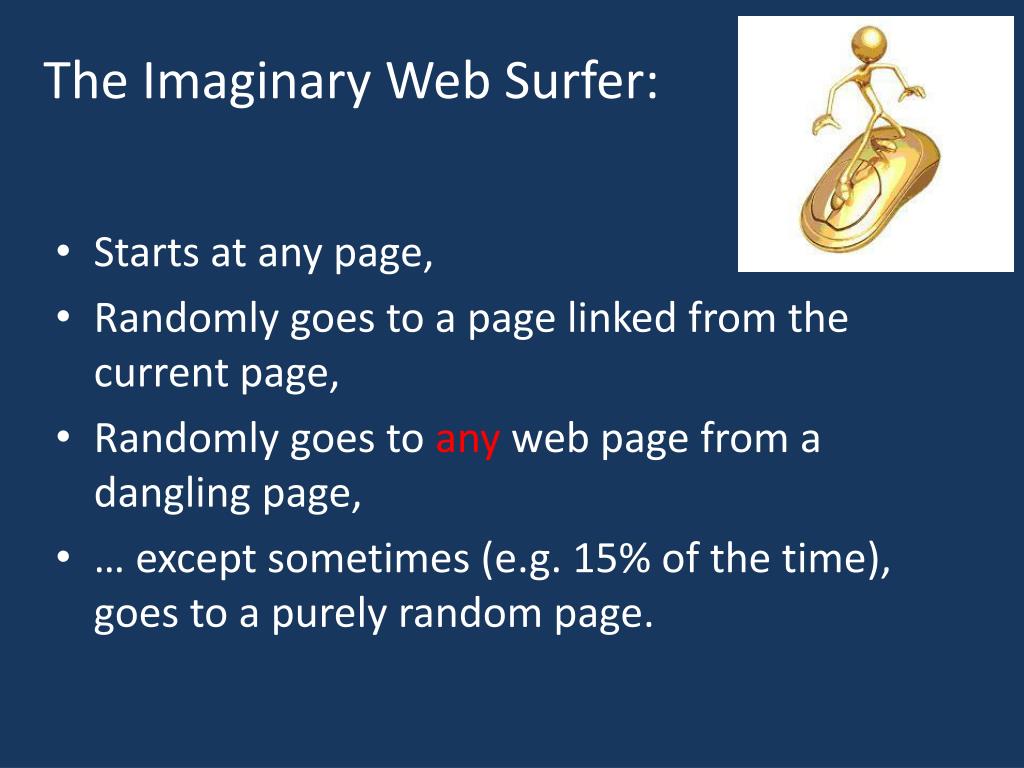 The Imaginary Web Surfer:

• Starts at any page,
• Randomly goes to a page linked from the current page,
• Randomly goes to any web page from a dangling page,
• … except sometimes (e.g. 15% of the time), goes to a purely random page.